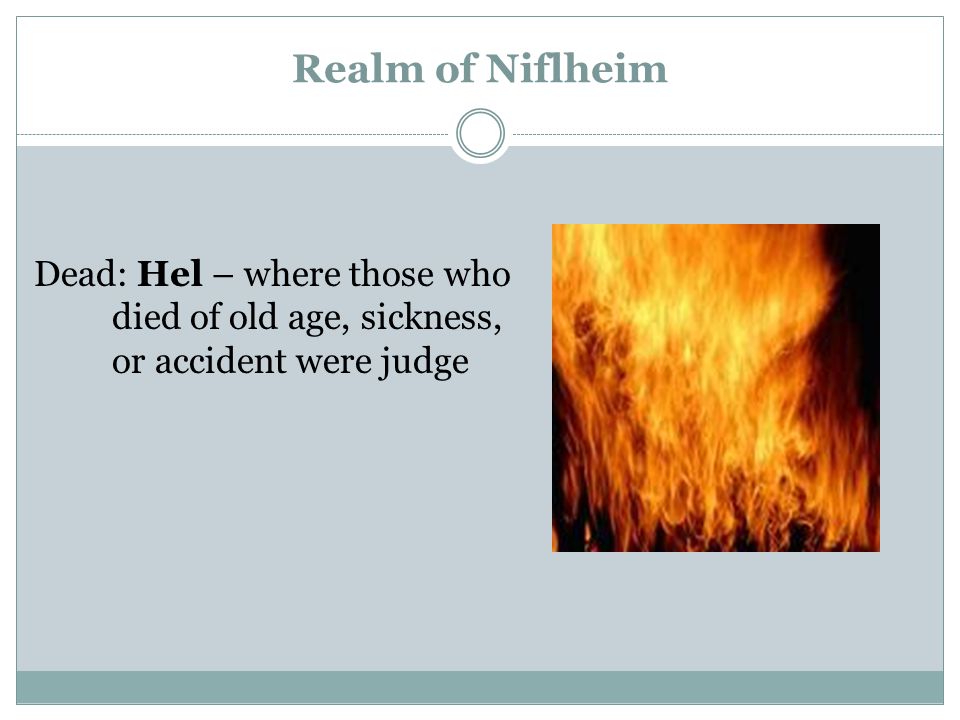 Realm of Niflheim

Dead: Hel – where those who died of old age, sickness, or accident were judge